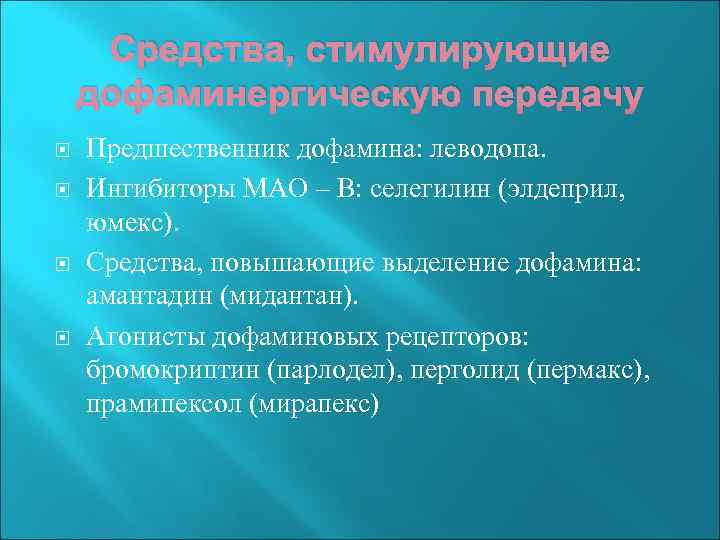 Средства, стимулирующие дофаминергическую передачу

Предшественник дофамина: леводопа.

Ингибиторы МАО – В: селегилин (элдеприл, юмекс).

Средства, повышающие выделение дофамина: амантадин (мидантан).

Агонисты дофаминовых рецепторов: бромокриптин (парлодел), перголид (пермакс), прамипексол (мирапекс)